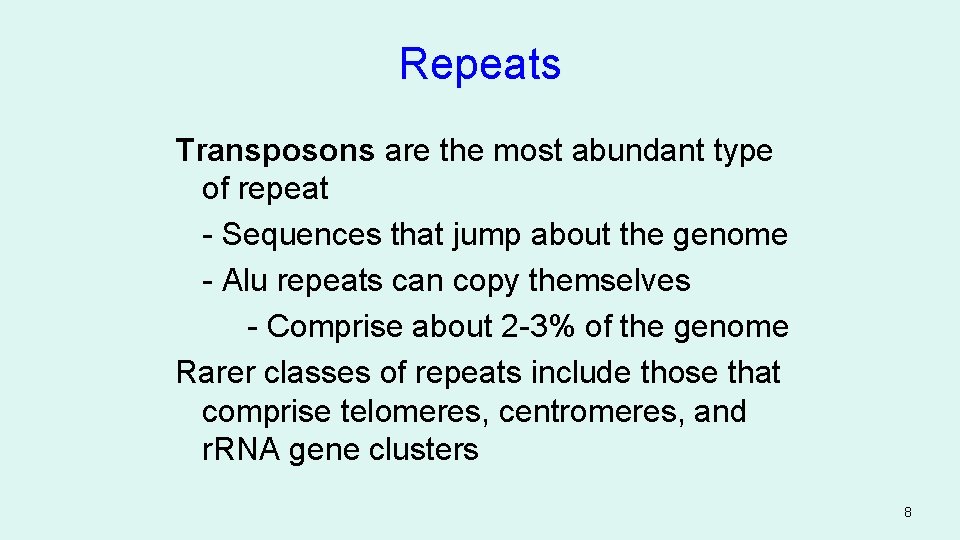 Repeats

Transposons are the most abundant type of repeat

- Sequences that jump about the genome

- Alu repeats can copy themselves

- Comprise about 2-3% of the genome

Rarer classes of repeats include those that comprise telomeres, centromeres, and rRNA gene clusters

8